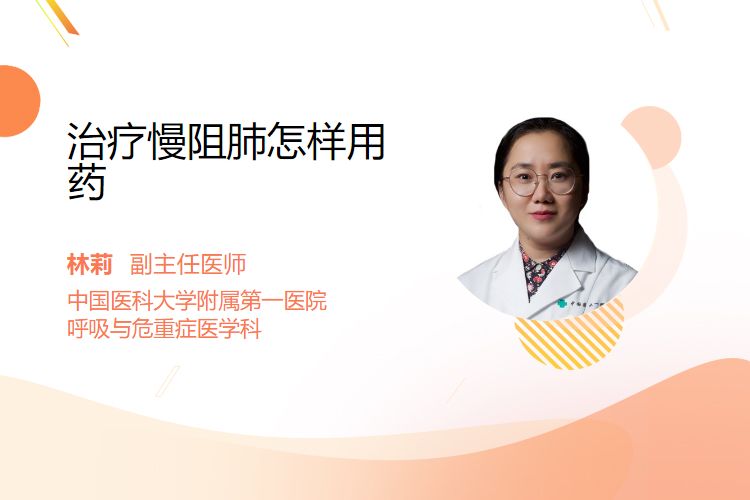 治疗慢阻肺怎样用药

林莉 副主任医师
中国医科大学附属第一医院
呼吸与危重症医学科